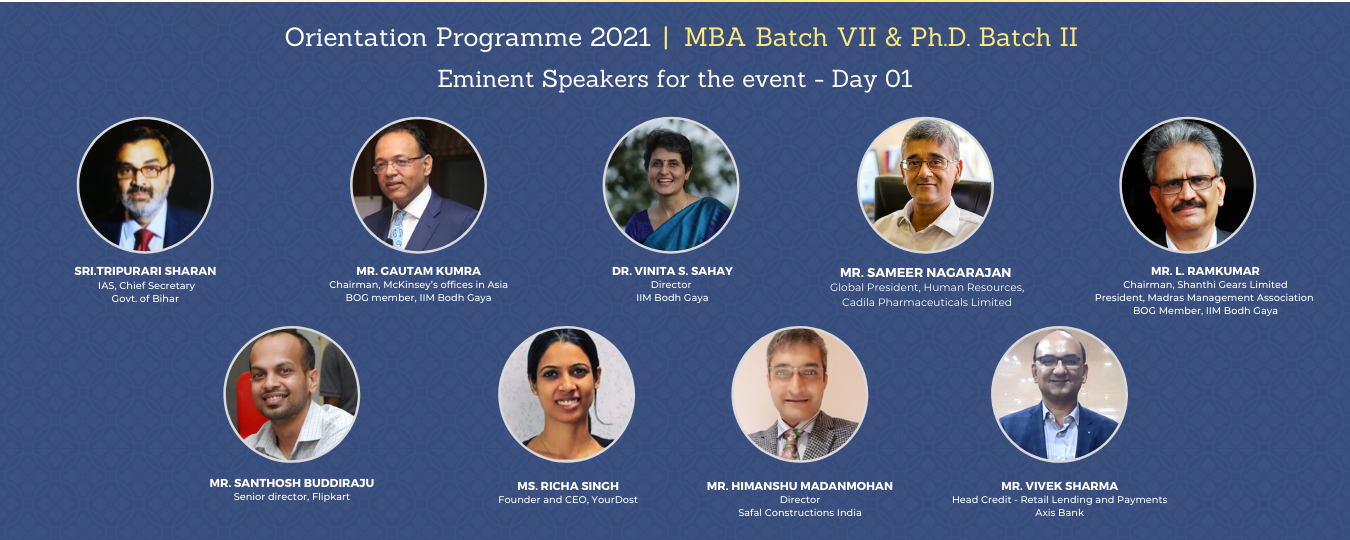 Orientation Programme 2021 | MBA Batch VII & Ph.D. Batch II

Eminent Speakers for the event - Day 01

SRI.TRIPURARI SHARAN
IAS, Chief Secretary
Govt. of Bihar

MR. GAUTAM KUMRA
Chairman, McKinsey's offices in Asia
BOG member, IIM Bodh Gaya

DR. VINITA S. SAHAY
Director
IIM Bodh Gaya

MR. SAMEER NAGARAJAN
Global President, Human Resources,
Cadila Pharmaceuticals Limited

MR. L. RAMKUMAR
Chairman, Shanthi Gears Limited
President, Madras Management Association
BOG Member, IIM Bodh Gaya

MR. SANTHOSH BUDDIRAJU
Senior director, Flipkart

MS. RICHA SINGH
Founder and CEO, YourDost

MR. HIMANSHU MADANMOHAN
Director
Safal Constructions India

MR. VIVEK SHARMA
Head Credit - Retail Lending and Payments
Axis Bank